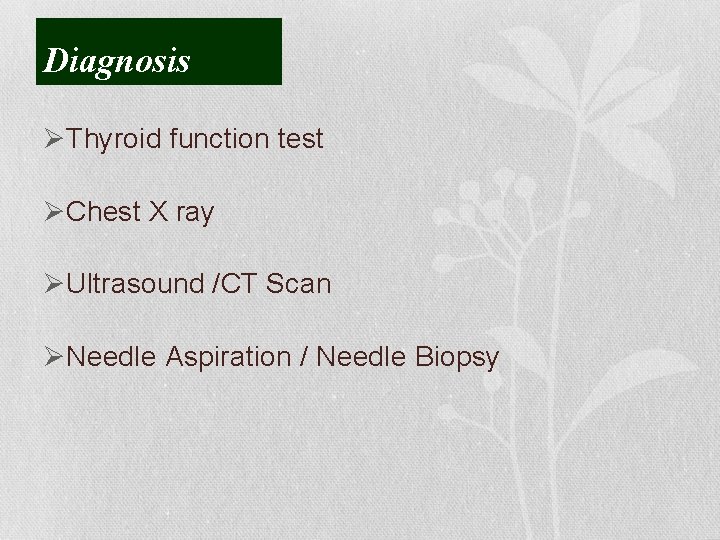 Diagnosis

➢Thyroid function test

➢Chest X ray

➢Ultrasound /CT Scan

➢Needle Aspiration / Needle Biopsy